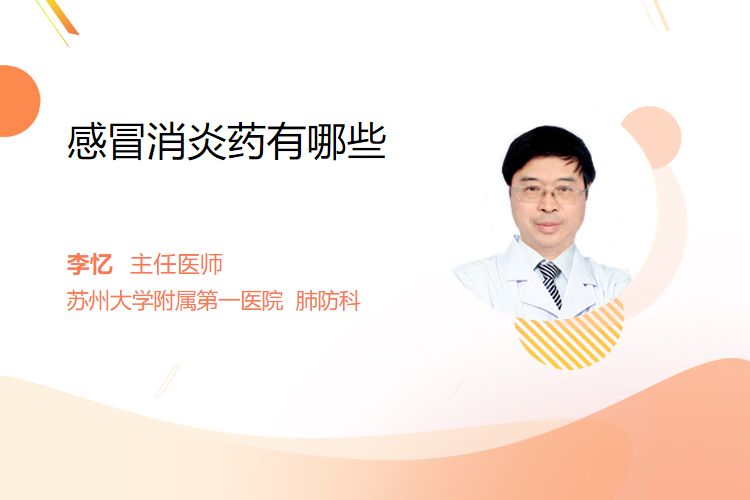 感冒消炎药有哪些

李忆 主任医师
苏州大学附属第一医院 肺防科